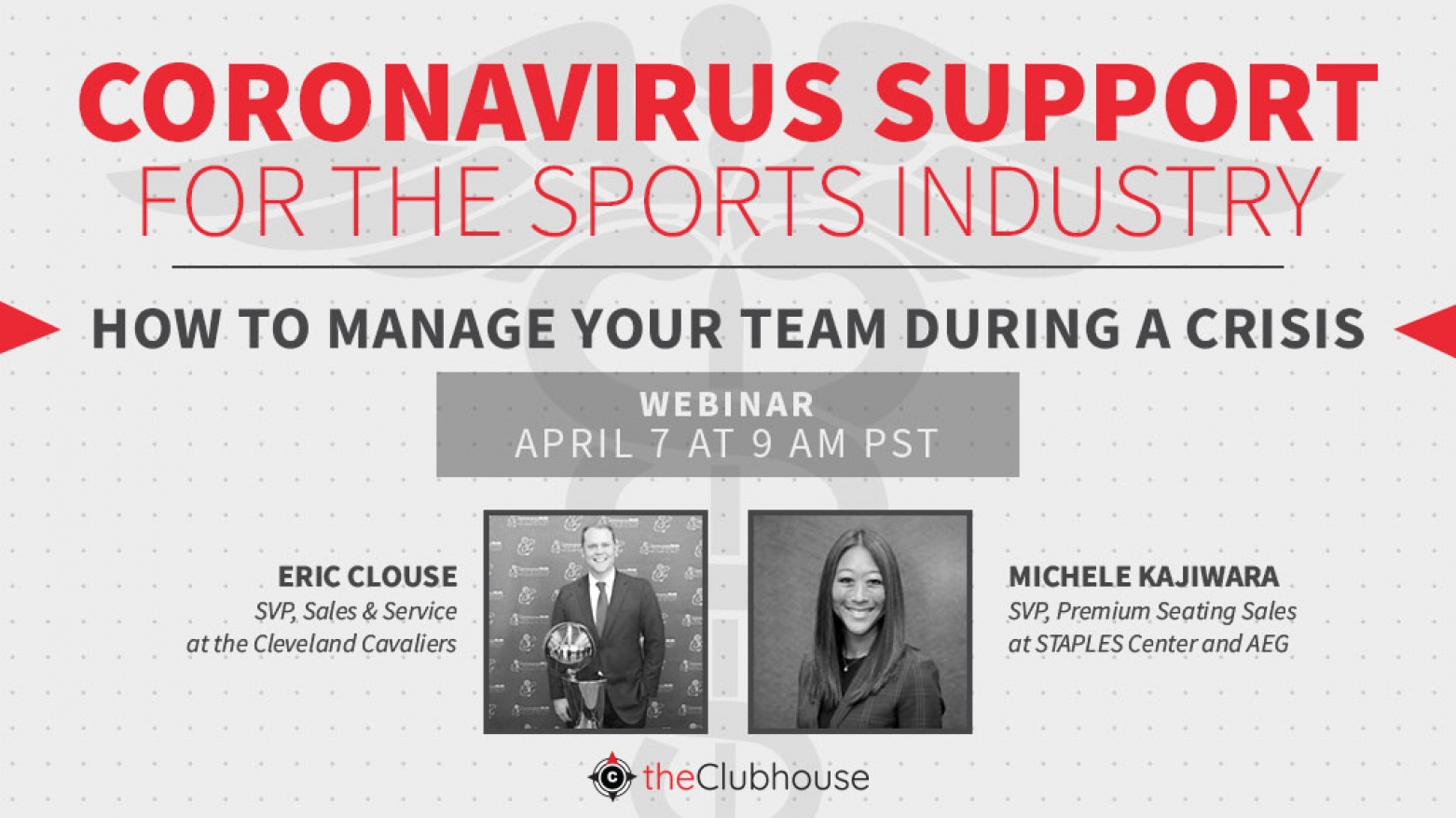 CORONAVIRUS SUPPORT
FOR THE SPORTS INDUSTRY

HOW TO MANAGE YOUR TEAM DURING A CRISIS

WEBINAR
APRIL 7 AT 9 AM PST

ERIC CLOUSE
SVP, Sales & Service at the Cleveland Cavaliers

MICHELE KAJIWARA
SVP, Premium Seating Sales at STAPLES Center and AEG

theClubhouse